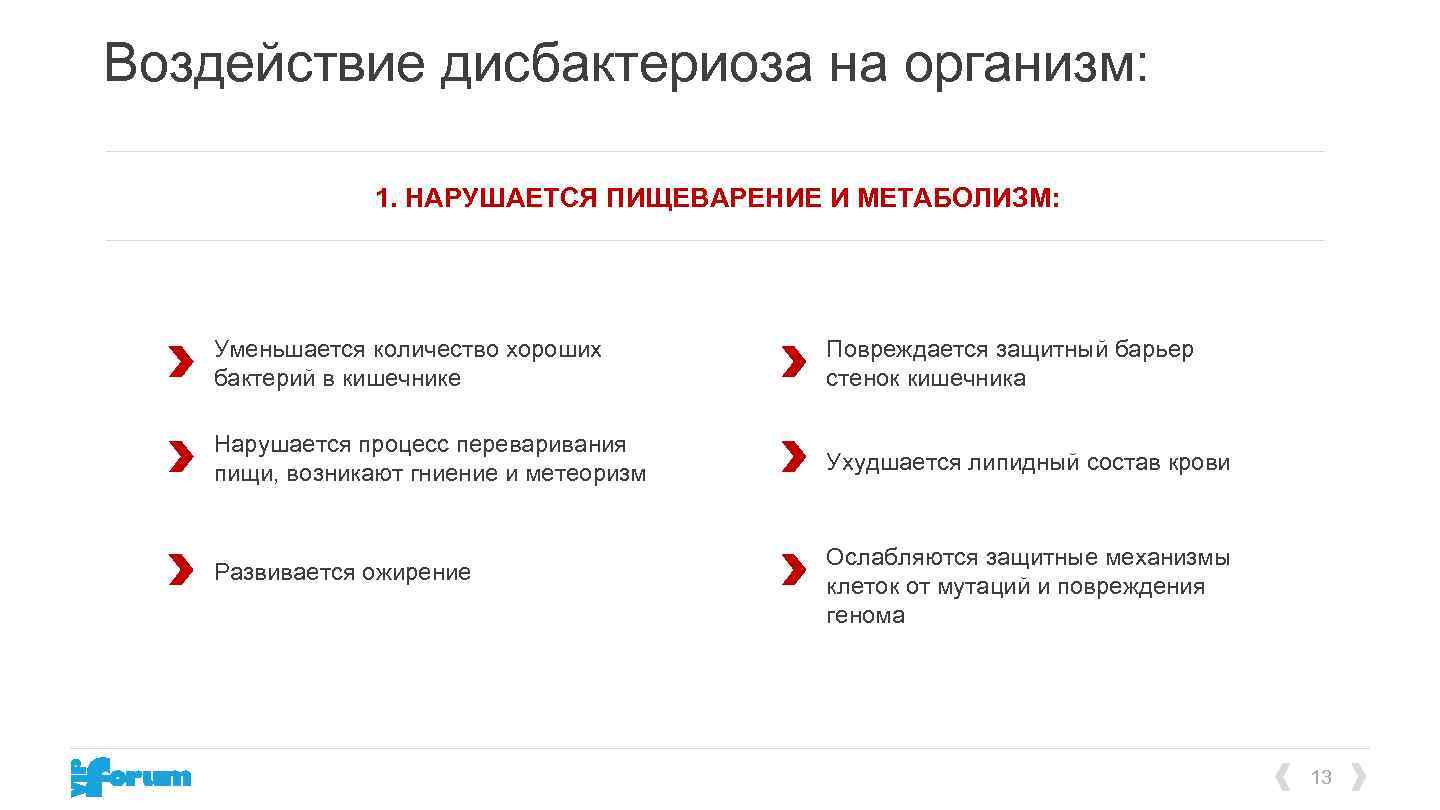 Воздействие дисбактериоза на организм:

1. НАРУШАЕТСЯ ПИЩЕВАРЕНИЕ И МЕТАБОЛИЗМ:

Уменьшается количество хороших бактерий в кишечнике

Нарушается процесс переваривания пищи, возникают гниение и метеоризм

Развивается ожирение

Повреждается защитный барьер стенок кишечника

Ухудшается липидный состав крови

Ослабляются защитные механизмы клеток от мутаций и повреждения генома

VIP forum

13